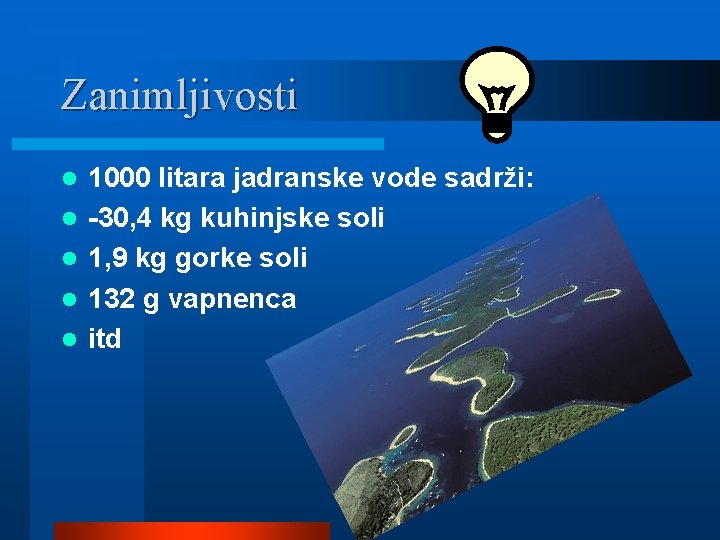 Zanimljivosti

- 1000 litara jadranske vode sadrži:
- -30,4 kg kuhinjske soli
- 1,9 kg gorke soli
- 132 g vapnenca
- itd